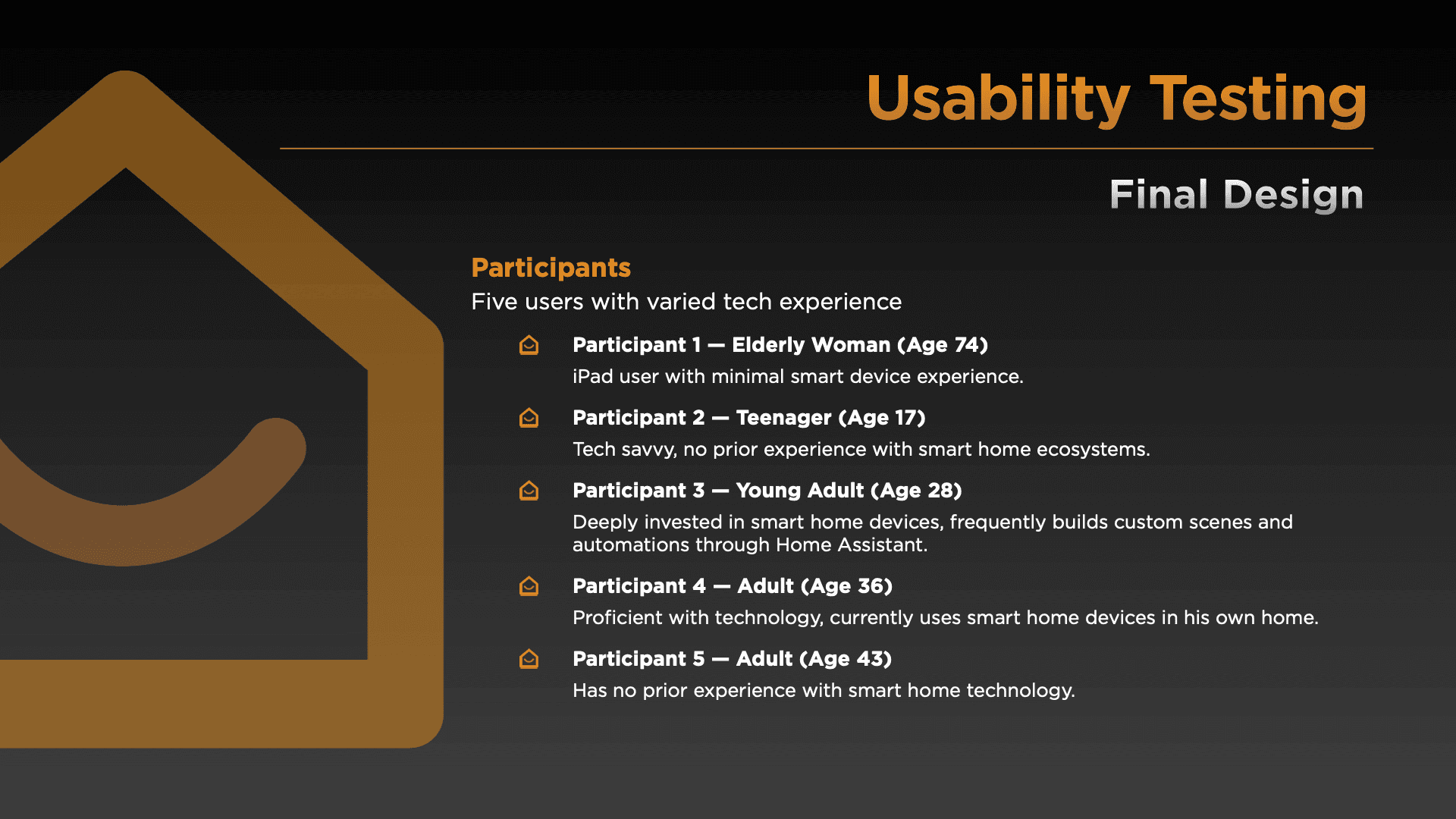 Usability Testing

Final Design

Participants
Five users with varied tech experience

Participant 1 — Elderly Woman (Age 74)
iPad user with minimal smart device experience.

Participant 2 — Teenager (Age 17)
Tech savvy, no prior experience with smart home ecosystems.

Participant 3 — Young Adult (Age 28)
Deeply invested in smart home devices, frequently builds custom scenes and automations through Home Assistant.

Participant 4 — Adult (Age 36)
Proficient with technology, currently uses smart home devices in his own home.

Participant 5 — Adult (Age 43)
Has no prior experience with smart home technology.